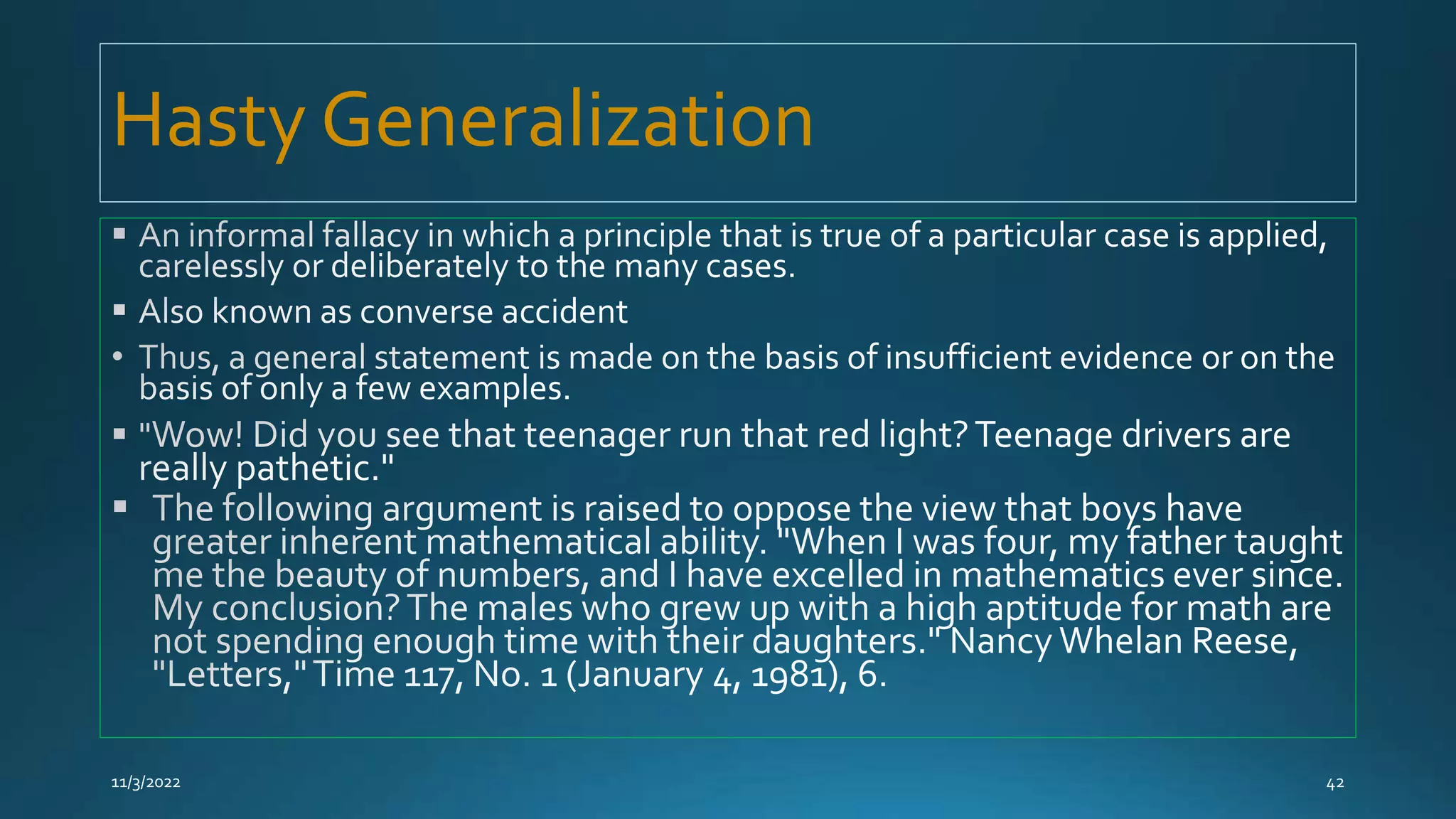 Hasty Generalization

▪ An informal fallacy in which a principle that is true of a particular case is applied, carelessly or deliberately to the many cases.

▪ Also known as converse accident

• Thus, a general statement is made on the basis of insufficient evidence or on the basis of only a few examples.

▪ "Wow! Did you see that teenager run that red light? Teenage drivers are really pathetic."

▪ The following argument is raised to oppose the view that boys have greater inherent mathematical ability. "When I was four, my father taught me the beauty of numbers, and I have excelled in mathematics ever since. My conclusion? The males who grew up with a high aptitude for math are not spending enough time with their daughters." Nancy Whelan Reese, "Letters," Time 117, No. 1 (January 4, 1981), 6.

11/3/2022

42